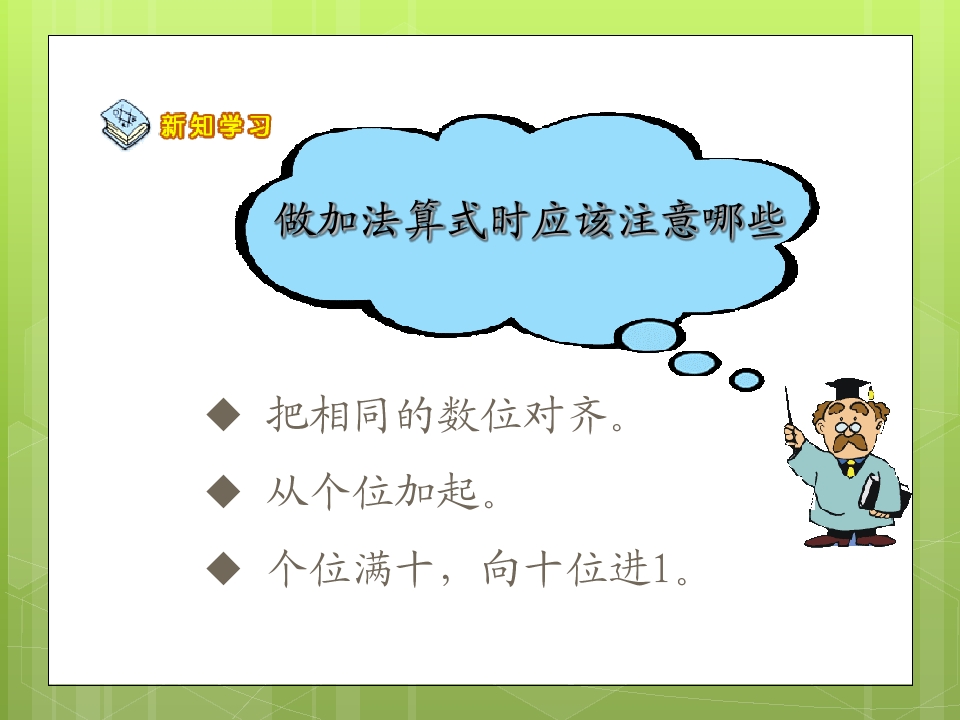 新知学习

做加法算式时应该注意哪些

◆ 把相同的数位对齐。

◆ 从个位加起。

◆ 个位满十，向十位进1。